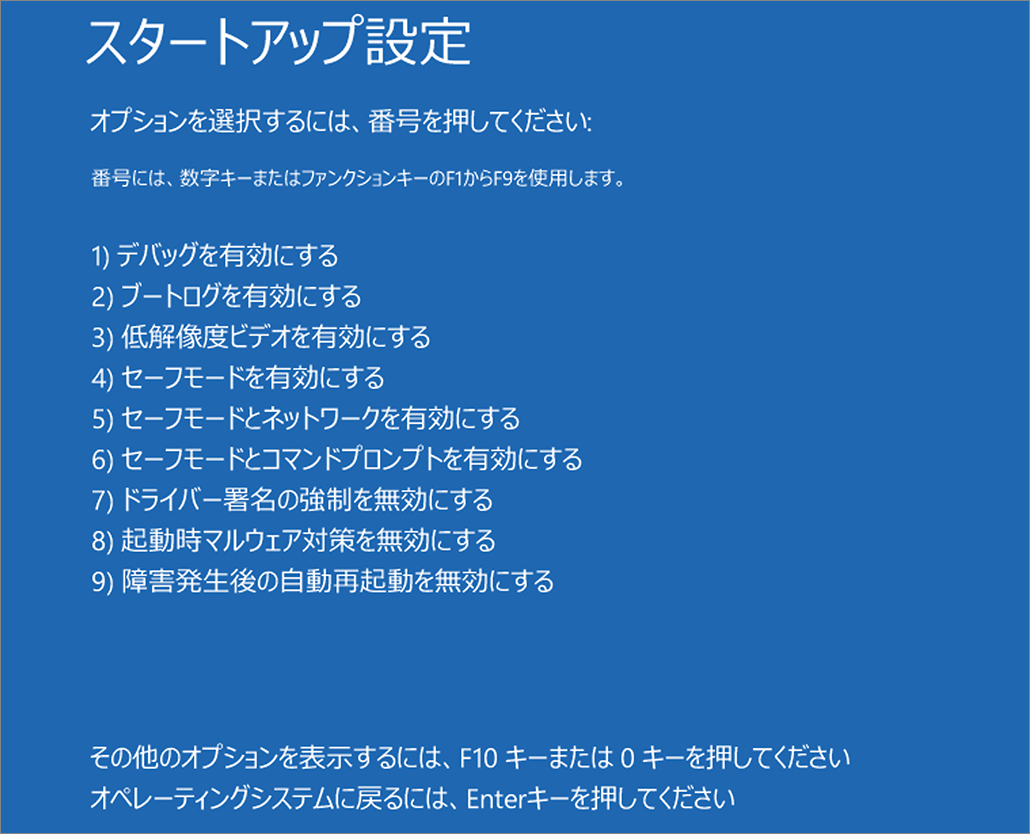 スタートアップ設定

オプションを選択するには、番号を押してください:

番号には、数字キーまたはファンクションキーのF1からF9を使用します。

1) デバッグを有効にする
2) ブートログを有効にする
3) 低解像度ビデオを有効にする
4) セーフモードを有効にする
5) セーフモードとネットワークを有効にする
6) セーフモードとコマンドプロンプトを有効にする
7) ドライバー署名の強制を無効にする
8) 起動時マルウェア対策を無効にする
9) 障害発生後の自動再起動を無効にする

その他のオプションを表示するには、F10 キーまたは 0 キーを押してください
オペレーティングシステムに戻るには、Enterキーを押してください